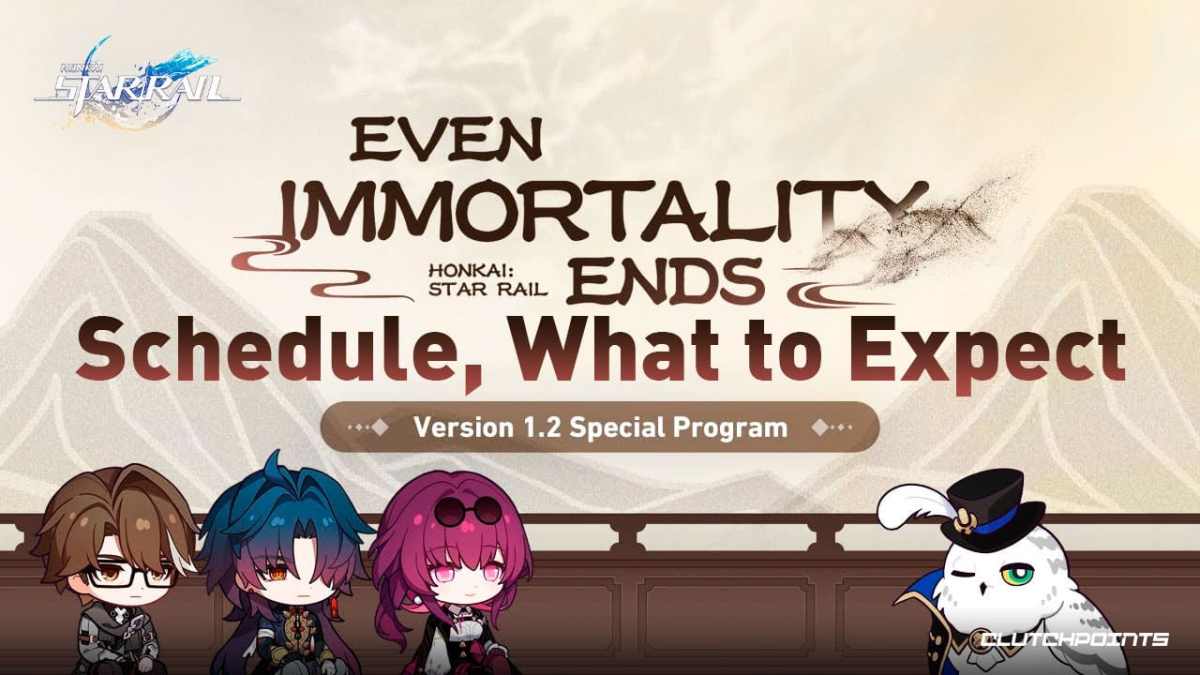 HONKAI STAR RAIL

EVEN IMMORTALITY ENDS

HONKAI: STAR RAIL

Schedule, What to Expect

Version 1.2 Special Program

CLUTCHPOINTS